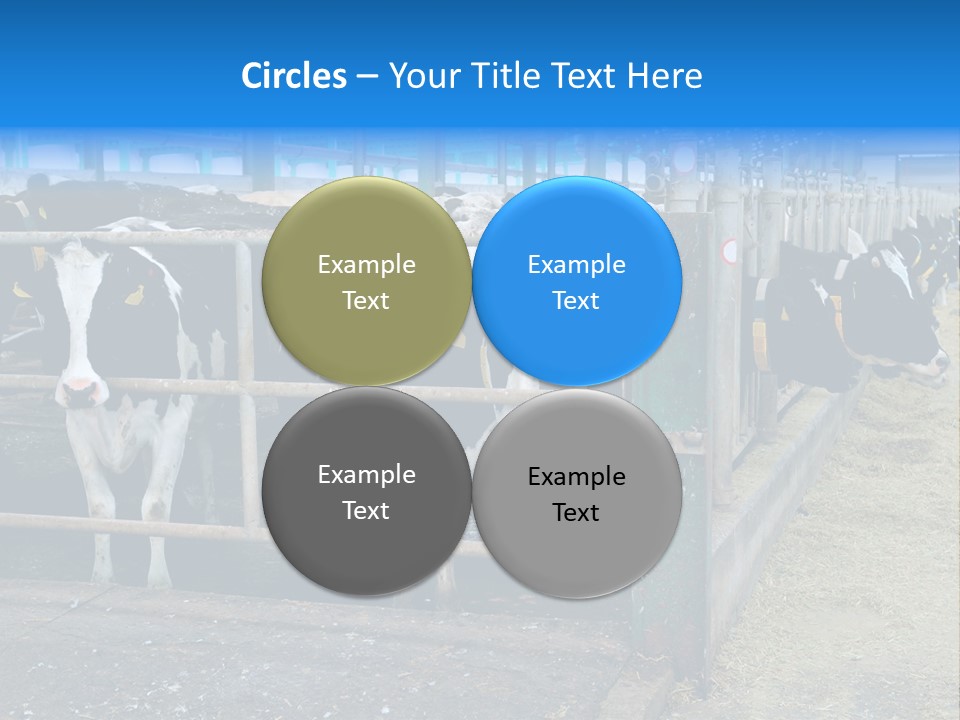 Circles – Your Title Text Here

Example Text

Example Text

Example Text

Example Text